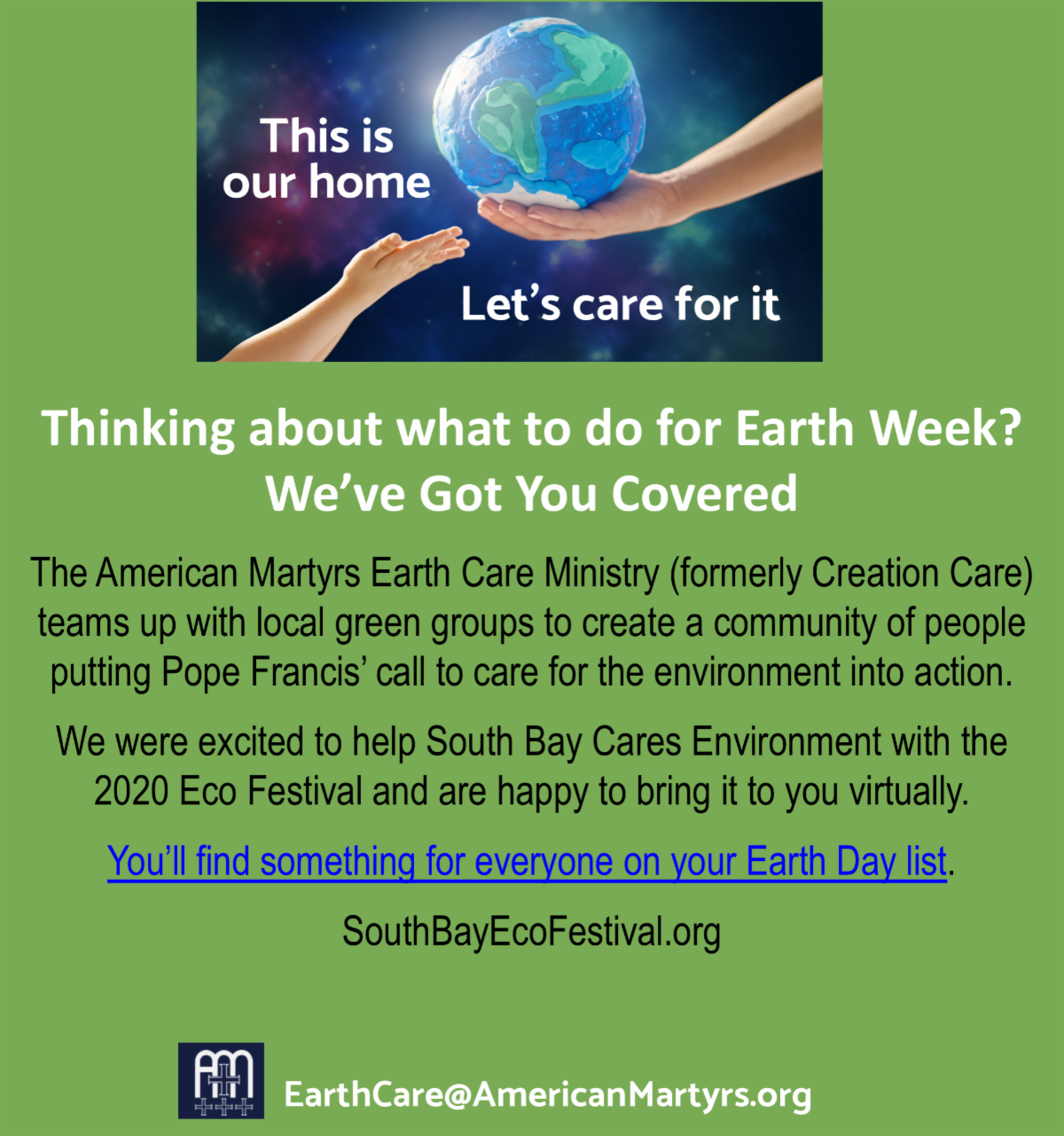 This is our home

Let's care for it

Thinking about what to do for Earth Week?
We've Got You Covered

The American Martyrs Earth Care Ministry (formerly Creation Care) teams up with local green groups to create a community of people putting Pope Francis' call to care for the environment into action.

We were excited to help South Bay Cares Environment with the 2020 Eco Festival and are happy to bring it to you virtually.

You'll find something for everyone on your Earth Day list.

SouthBayEcoFestival.org

AM

EarthCare@AmericanMartyrs.org